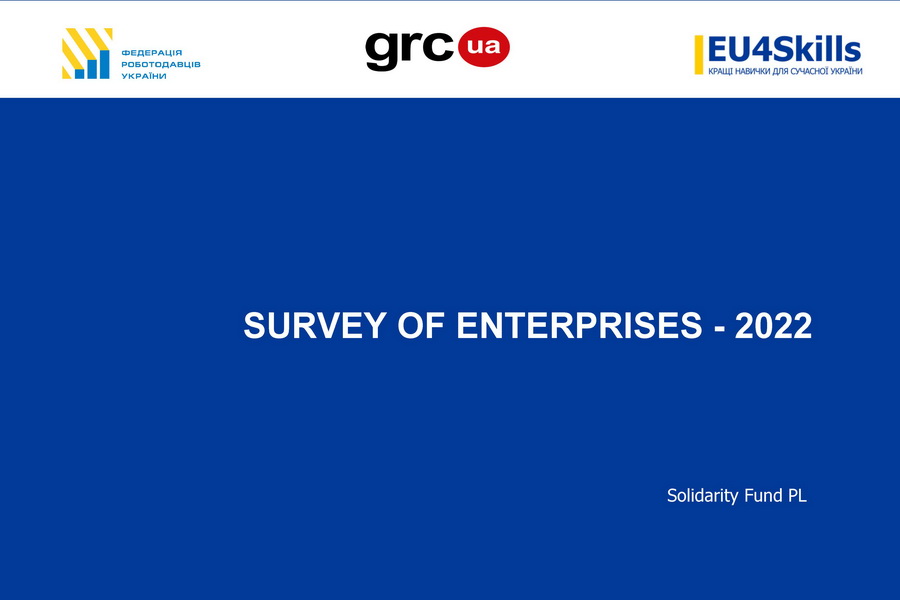 ФЕДЕРАЦІЯ РОБОТОДАВЦІВ УКРАЇНИ

grc ua

EU4Skills
КРАЩІ НАВИЧКИ ДЛЯ СУЧАСНОЇ УКРАЇНИ

SURVEY OF ENTERPRISES - 2022

Solidarity Fund PL